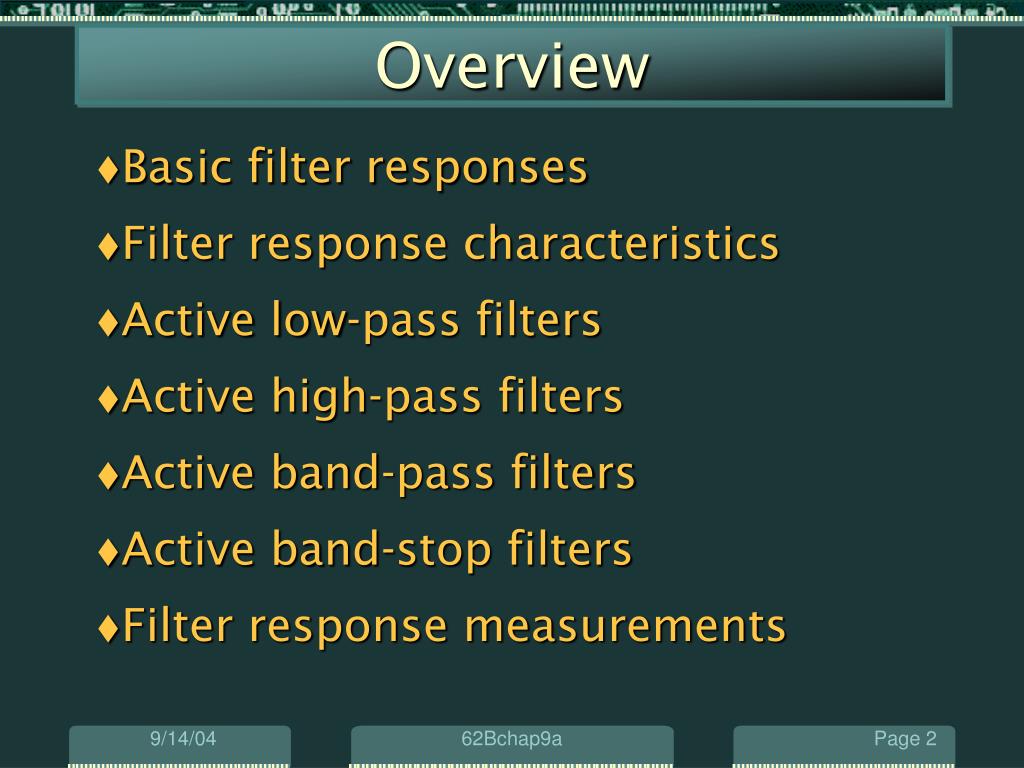 Overview

♦Basic filter responses

♦Filter response characteristics

♦Active low-pass filters

♦Active high-pass filters

♦Active band-pass filters

♦Active band-stop filters

♦Filter response measurements

9/14/04

62Bchap9a

Page 2